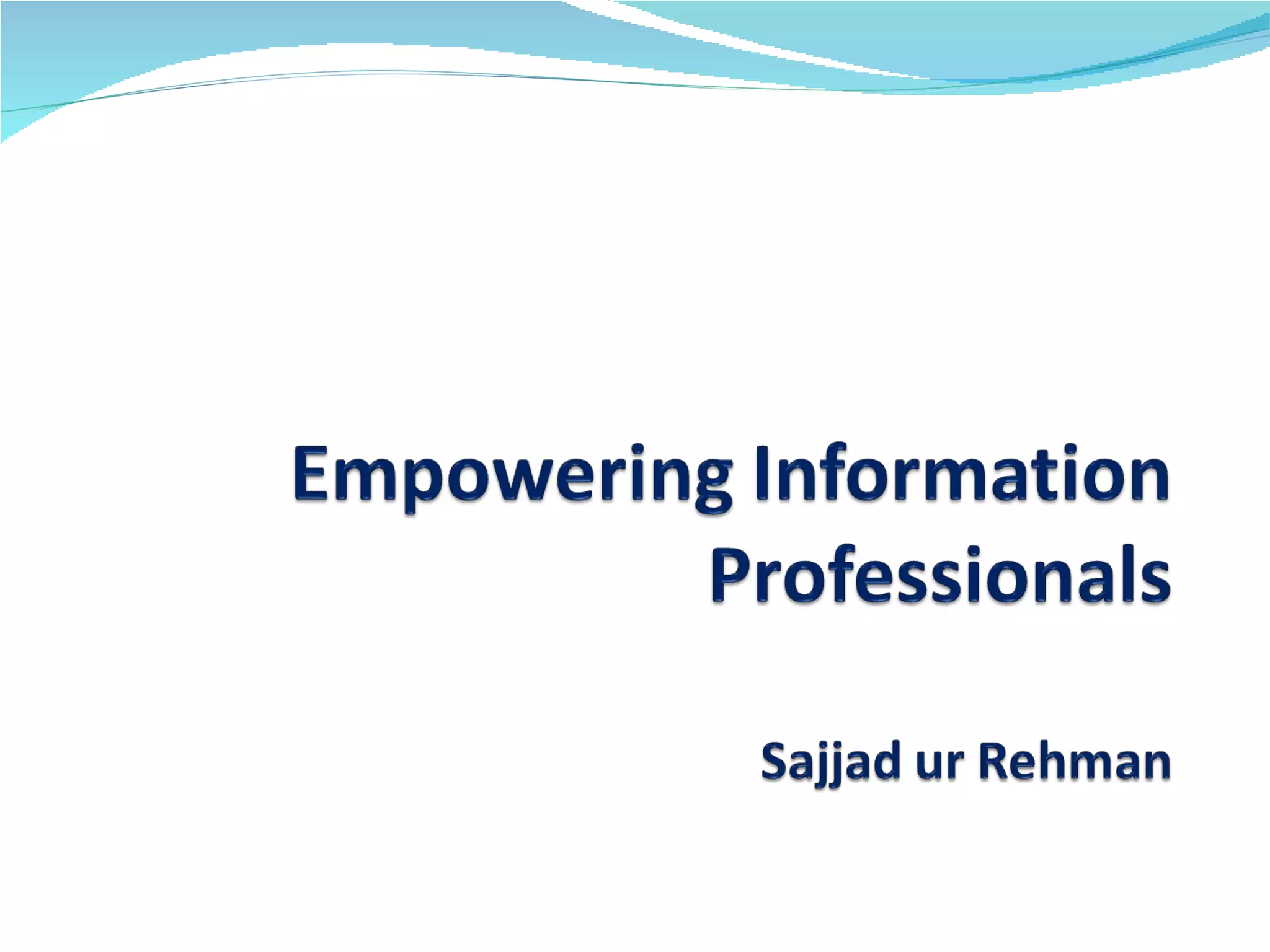 Empowering Information Professionals

Sajjad ur Rehman